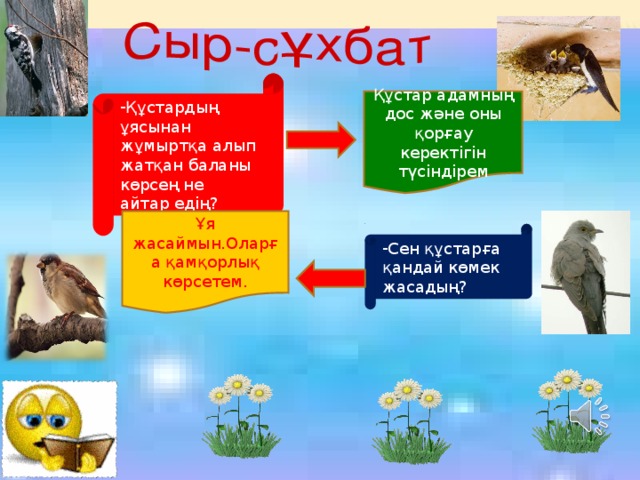 Сыр-сұхбат

-Құстардың ұясынан жұмыртқа алып жатқан баланы көрсең не айтар едің?

Құстар адамның дос және оны қорғау керектігін түсіндірем

Ұя жасаймын.Оларға қамқорлық көрсетем.

-Сен құстарға қандай көмек жасадың?